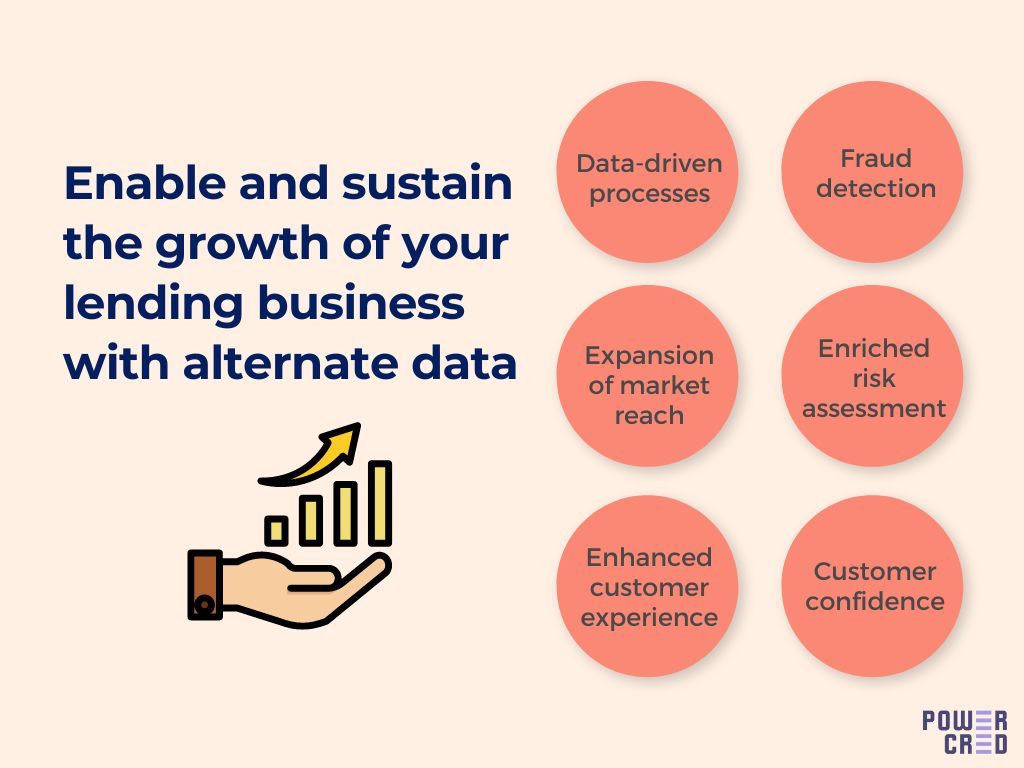 Enable and sustain the growth of your lending business with alternate data

Data-driven processes

Fraud detection

Expansion of market reach

Enriched risk assessment

Enhanced customer experience

Customer confidence

POWER CRED